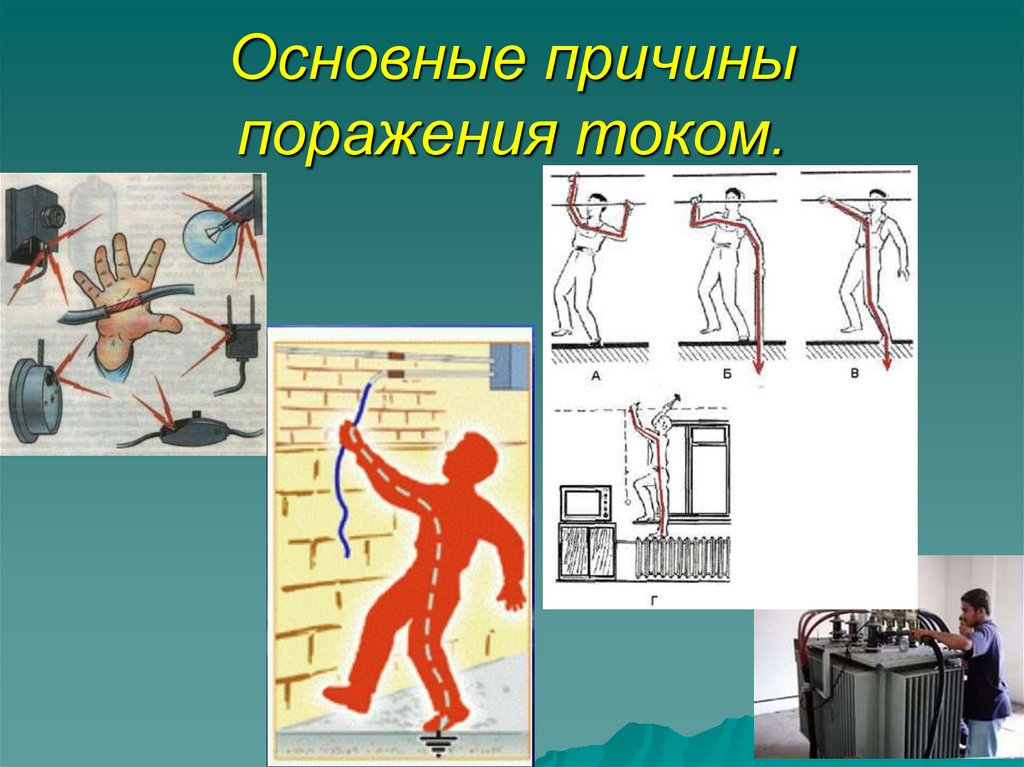 Основные причины поражения током.

А
Б
В
Г